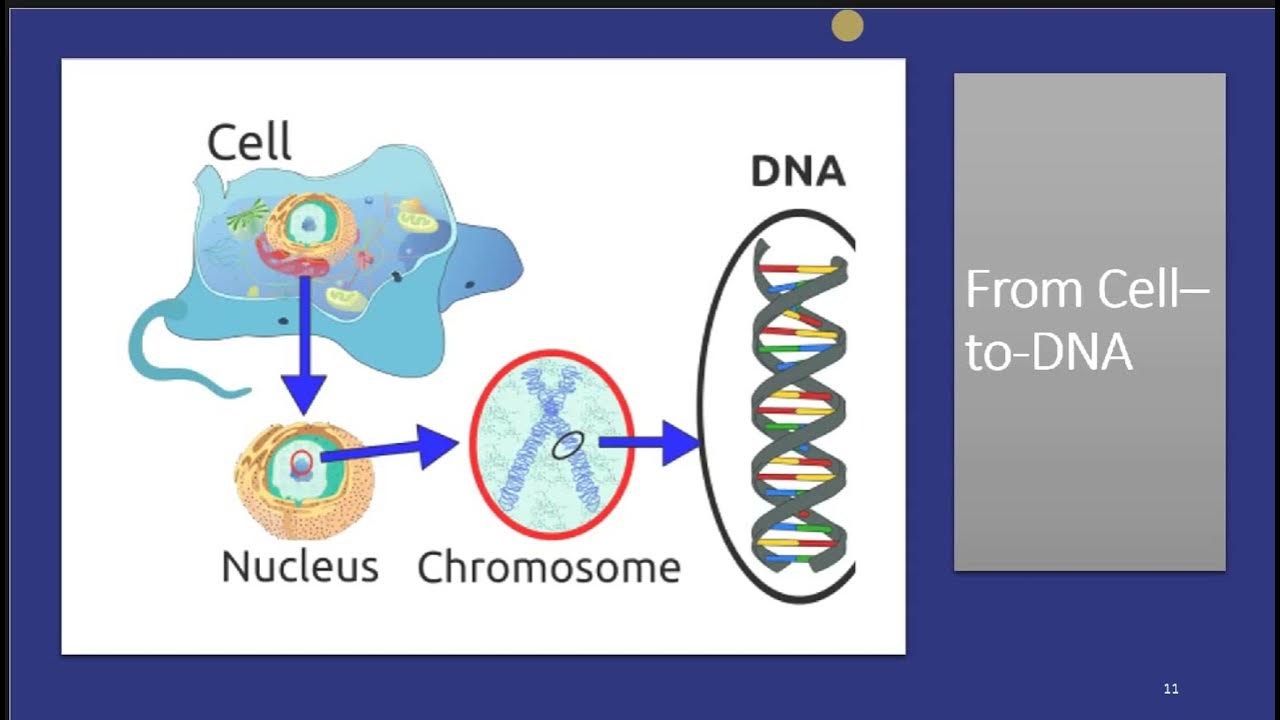 Cell

DNA

Nucleus

Chromosome

From Cell–to-DNA

11